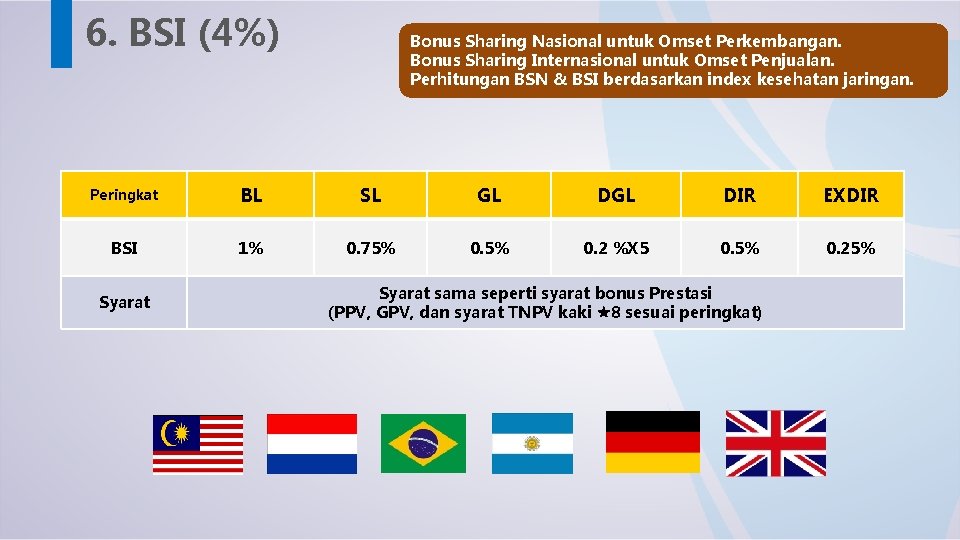 6. BSI (4%)

Bonus Sharing Nasional untuk Omset Perkembangan.
Bonus Sharing Internasional untuk Omset Penjualan.
Perhitungan BSN & BSI berdasarkan index kesehatan jaringan.

| Peringkat | BL | SL | GL | DGL | DIR | EXDIR |
|---|---|---|---|---|---|---|
| BSI | 1% | 0.75% | 0.5% | 0.2 %X5 | 0.5% | 0.25% |
| Syarat | Syarat sama seperti syarat bonus Prestasi (PPV, GPV, dan syarat TNPV kaki ★8 sesuai peringkat) | | | | | |